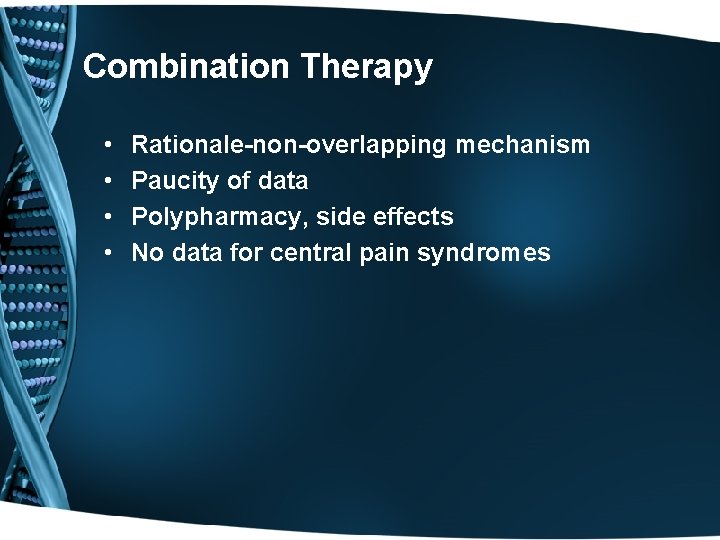 Combination Therapy

• Rationale-non-overlapping mechanism
• Paucity of data
• Polypharmacy, side effects
• No data for central pain syndromes